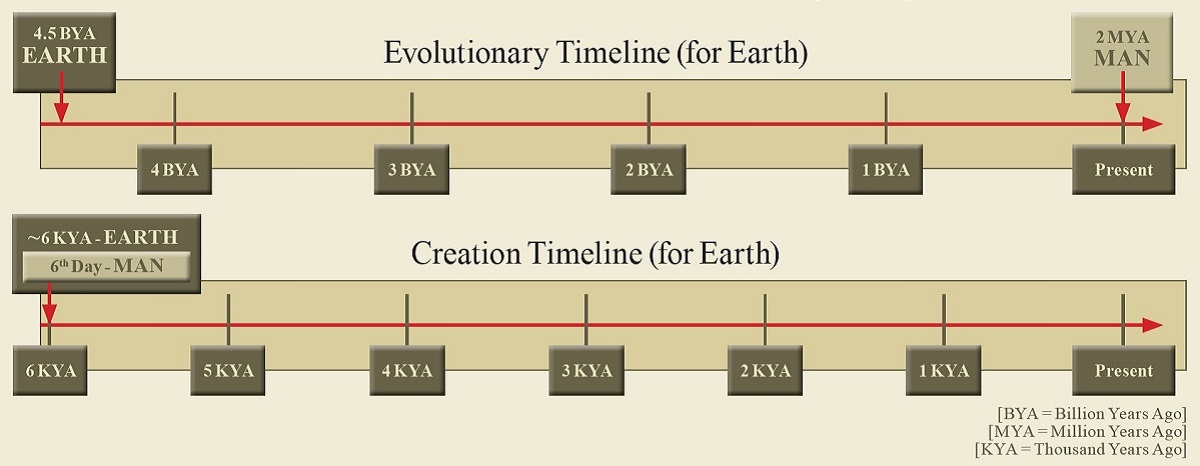 4.5 BYA
EARTH

Evolutionary Timeline (for Earth)

2 MYA
MAN

4 BYA

3 BYA

2 BYA

1 BYA

Present

~6 KYA - EARTH
6$^{th}$ Day - MAN

Creation Timeline (for Earth)

6 KYA

5 KYA

4 KYA

3 KYA

2 KYA

1 KYA

Present

[BYA = Billion Years Ago]
[MYA = Million Years Ago]
[KYA = Thousand Years Ago]